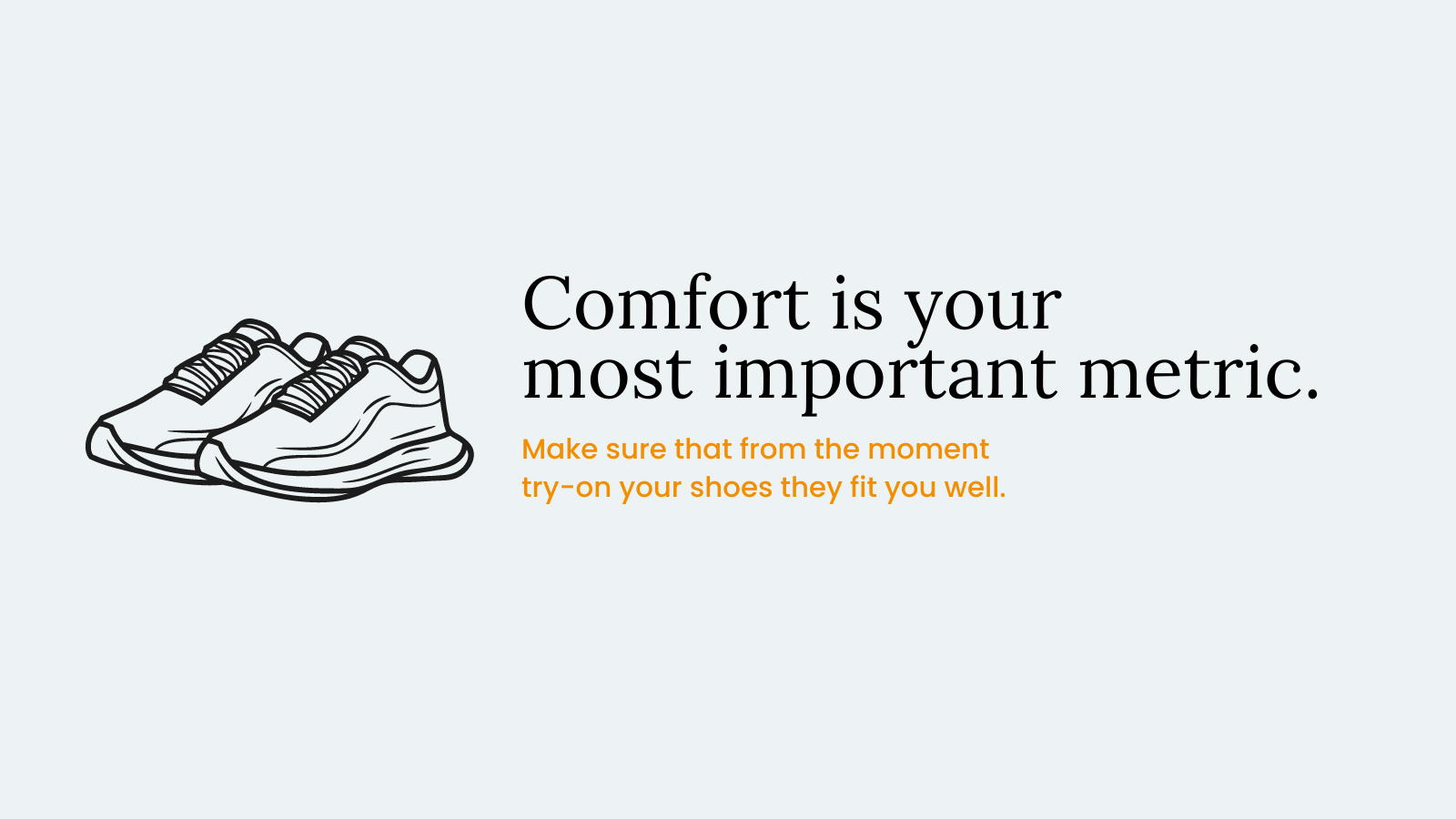 Comfort is your most important metric.

Make sure that from the moment try-on your shoes they fit you well.